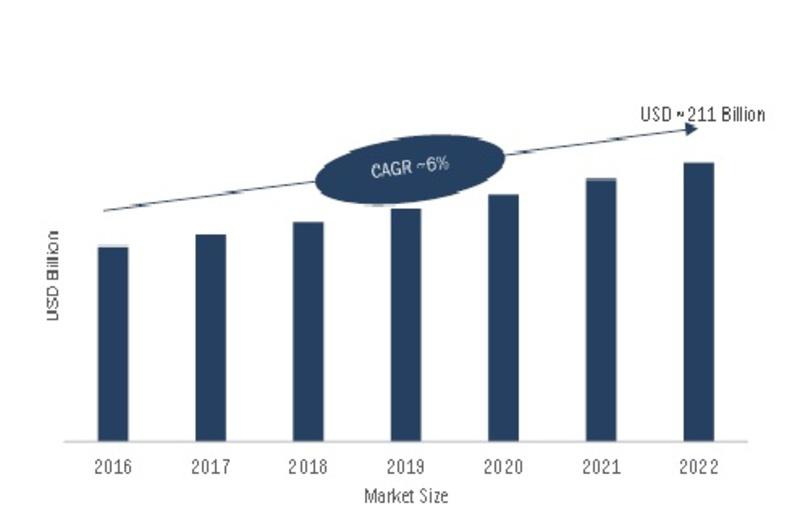 USD ~211 Billion

CAGR ~6%

USD Billion

2016
2017
2018
2019
2020
2021
2022

Market Size